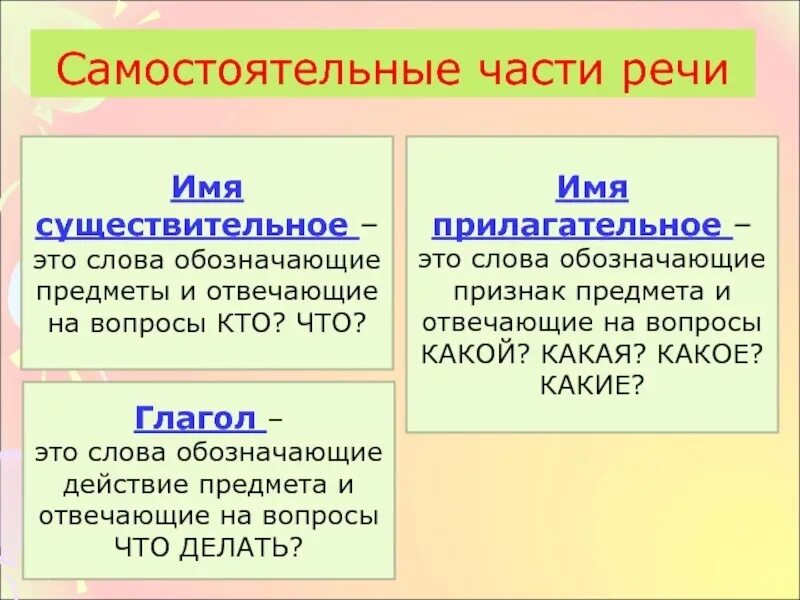 Самостоятельные части речи

Имя существительное – это слова обозначающие предметы и отвечающие на вопросы КТО? ЧТО?

Глагол – это слова обозначающие действие предмета и отвечающие на вопросы ЧТО ДЕЛАТЬ?

Имя прилагательное – это слова обозначающие признак предмета и отвечающие на вопросы КАКОЙ? КАКАЯ? КАКОЕ? КАКИЕ?